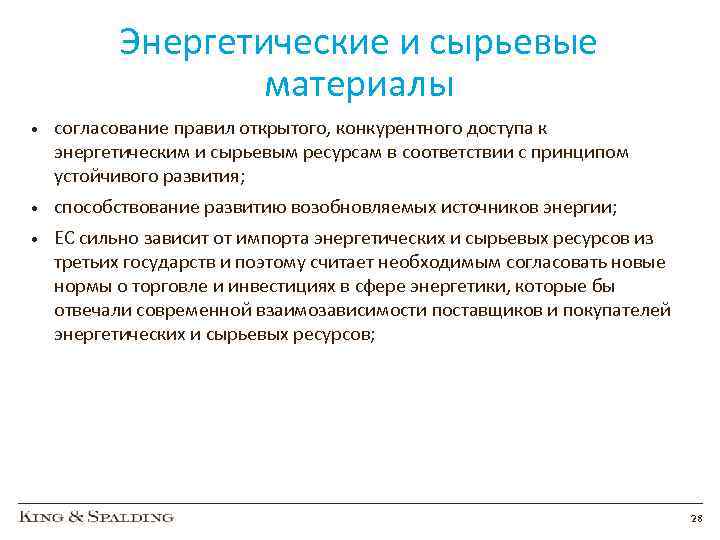 Энергетические и сырьевые материалы

• согласование правил открытого, конкурентного доступа к энергетическим и сырьевым ресурсам в соответствии с принципом устойчивого развития;

• способствование развитию возобновляемых источников энергии;

• ЕС сильно зависит от импорта энергетических и сырьевых ресурсов из третьих государств и поэтому считает необходимым согласовать новые нормы о торговле и инвестициях в сфере энергетики, которые бы отвечали современной взаимозависимости поставщиков и покупателей энергетических и сырьевых ресурсов;

KING & SPALDING

28